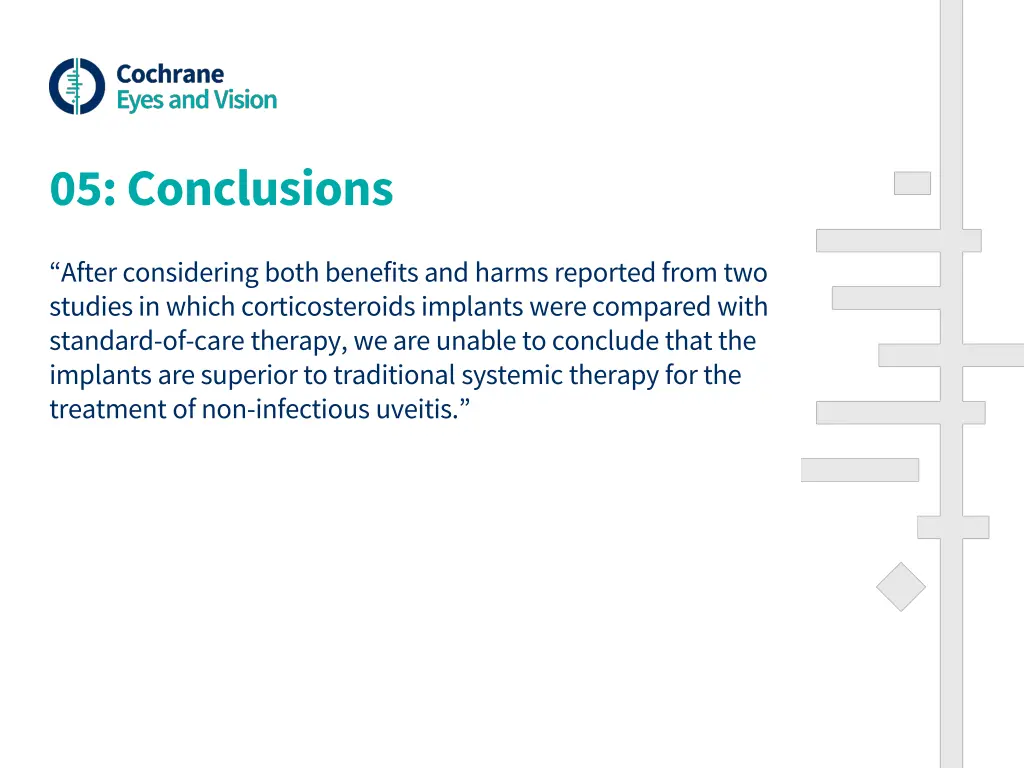 Cochrane
Eyes and Vision

05: Conclusions

“After considering both benefits and harms reported from two studies in which corticosteroids implants were compared with standard-of-care therapy, we are unable to conclude that the implants are superior to traditional systemic therapy for the treatment of non-infectious uveitis.”